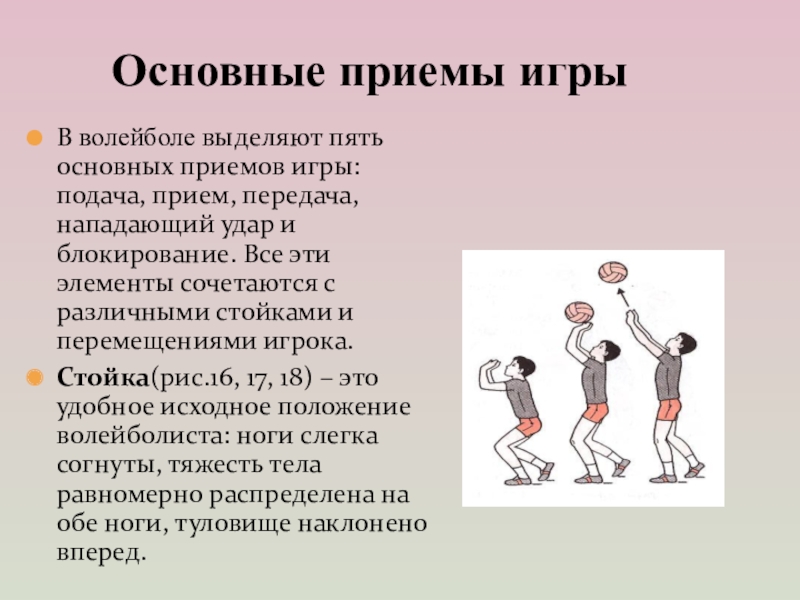 Основные приемы игры

В волейболе выделяют пять основных приемов игры: подача, прием, передача, нападающий удар и блокирование. Все эти элементы сочетаются с различными стойками и перемещениями игрока.

Стойка(рис.16, 17, 18) – это удобное исходное положение волейболиста: ноги слегка согнуты, тяжесть тела равномерно распределена на обе ноги, туловище наклонено вперед.